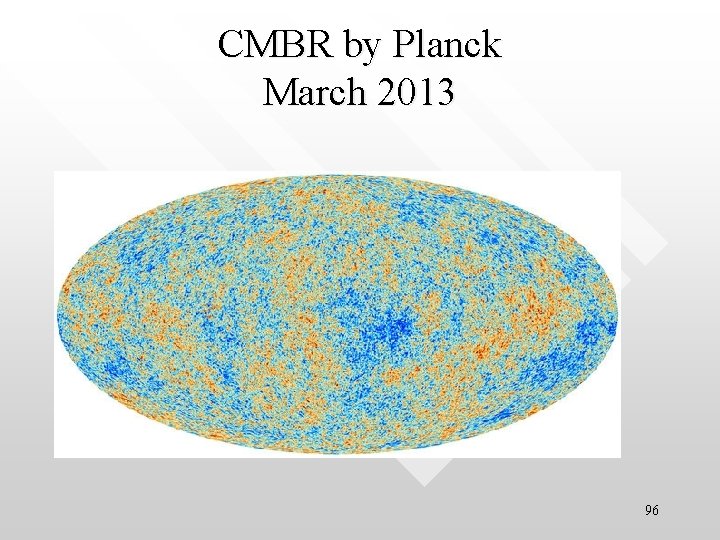 CMBR by Planck
March 2013

96